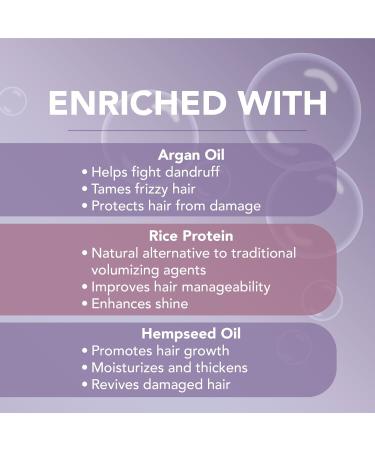 ENRICHED WITH

Argan Oil
• Helps fight dandruff
• Tames frizzy hair
• Protects hair from damage

Rice Protein
• Natural alternative to traditional volumizing agents
• Improves hair manageability
• Enhances shine

Hempseed Oil
• Promotes hair growth
• Moisturizes and thickens
• Revives damaged hair